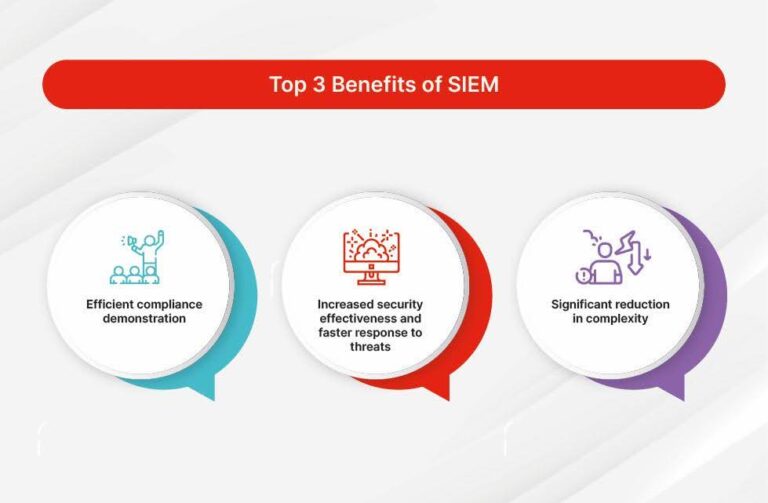 Top 3 Benefits of SIEM

Efficient compliance demonstration

Increased security effectiveness and faster response to threats

Significant reduction in complexity